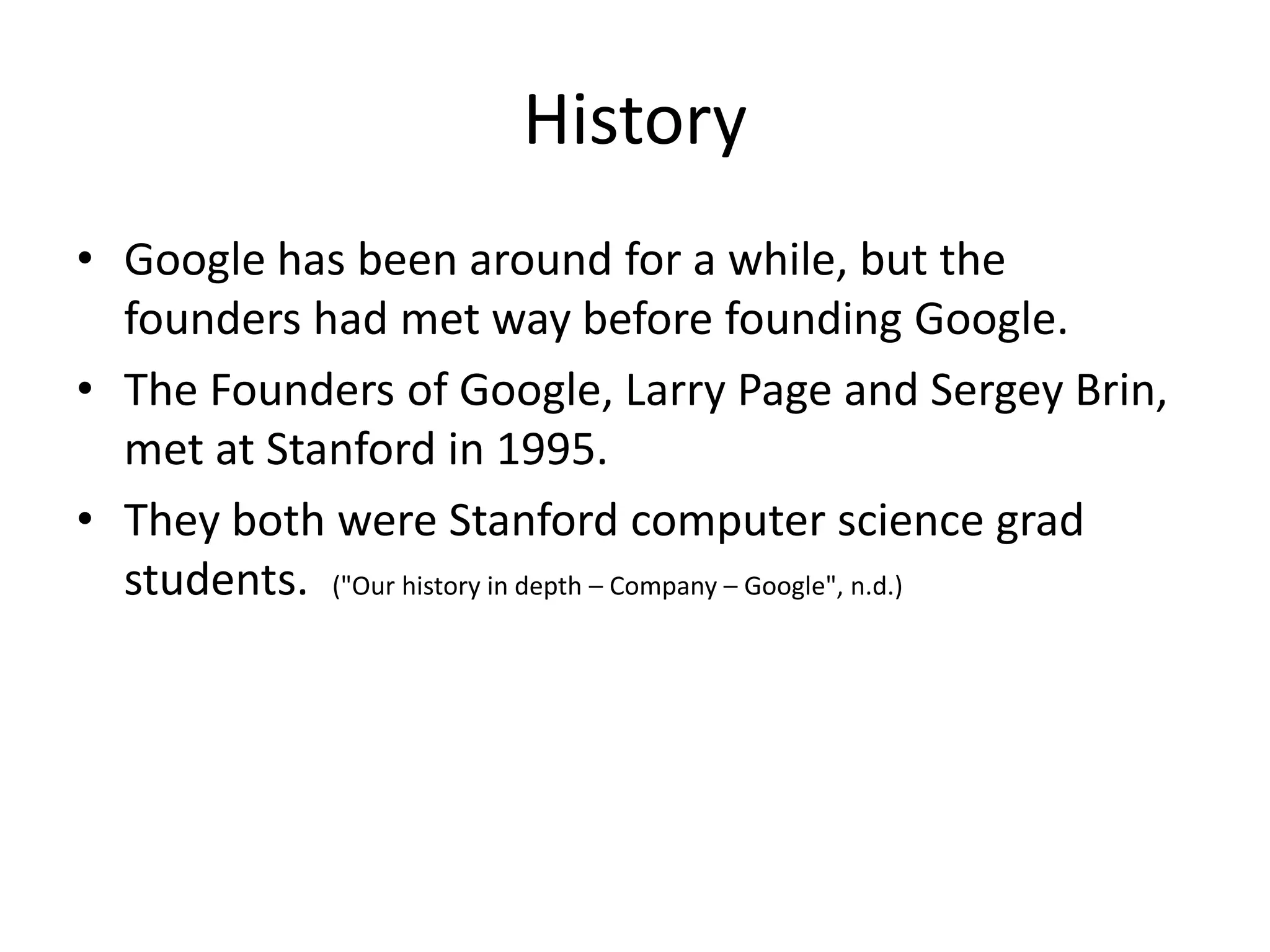 History

• Google has been around for a while, but the founders had met way before founding Google.

• The Founders of Google, Larry Page and Sergey Brin, met at Stanford in 1995.

• They both were Stanford computer science grad students. ("Our history in depth – Company – Google", n.d.)